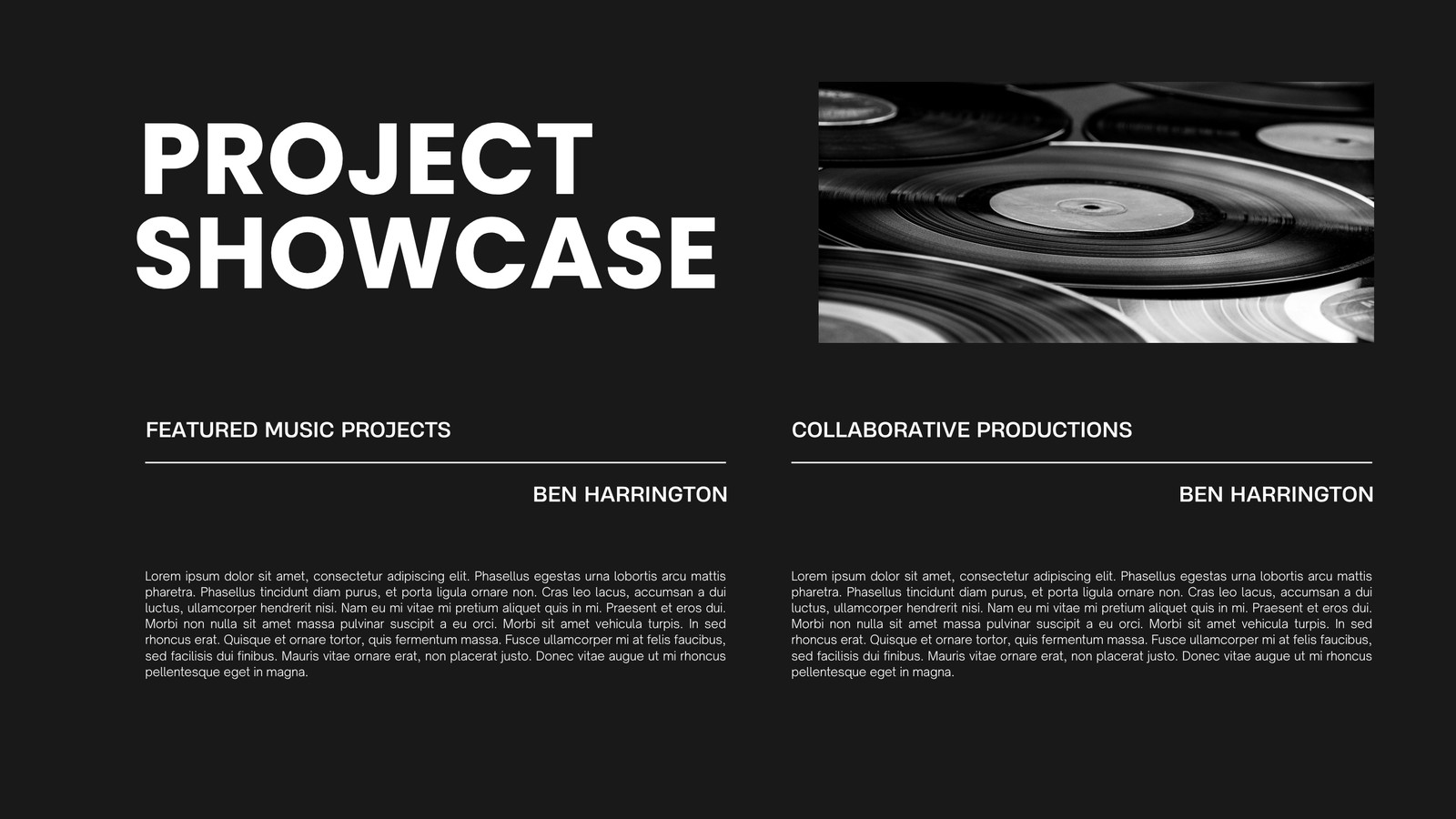 PROJECT SHOWCASE

FEATURED MUSIC PROJECTS

BEN HARRINGTON

Lorem ipsum dolor sit amet, consectetur adipiscing elit. Phasellus egestas urna lobortis arcu mattis pharetra. Phasellus tincidunt diam purus, et porta ligula ornare non. Cras leo lacus, accumsan a dui luctus, ullamcorper hendrerit nisi. Nam eu mi vitae mi pretium aliquet quis in mi. Praesent et eros dui. Morbi non nulla sit amet massa pulvinar suscipit a eu orci. Morbi sit amet vehicula turpis. In sed rhoncus erat. Quisque et ornare tortor, quis fermentum massa. Fusce ullamcorper mi at felis faucibus, sed facilisis dui finibus. Mauris vitae ornare erat, non placerat justo. Donec vitae augue ut mi rhoncus pellentesque eget in magna.

COLLABORATIVE PRODUCTIONS

BEN HARRINGTON

Lorem ipsum dolor sit amet, consectetur adipiscing elit. Phasellus egestas urna lobortis arcu mattis pharetra. Phasellus tincidunt diam purus, et porta ligula ornare non. Cras leo lacus, accumsan a dui luctus, ullamcorper hendrerit nisi. Nam eu mi vitae mi pretium aliquet quis in mi. Praesent et eros dui. Morbi non nulla sit amet massa pulvinar suscipit a eu orci. Morbi sit amet vehicula turpis. In sed rhoncus erat. Quisque et ornare tortor, quis fermentum massa. Fusce ullamcorper mi at felis faucibus, sed facilisis dui finibus. Mauris vitae ornare erat, non placerat justo. Donec vitae augue ut mi rhoncus pellentesque eget in magna.